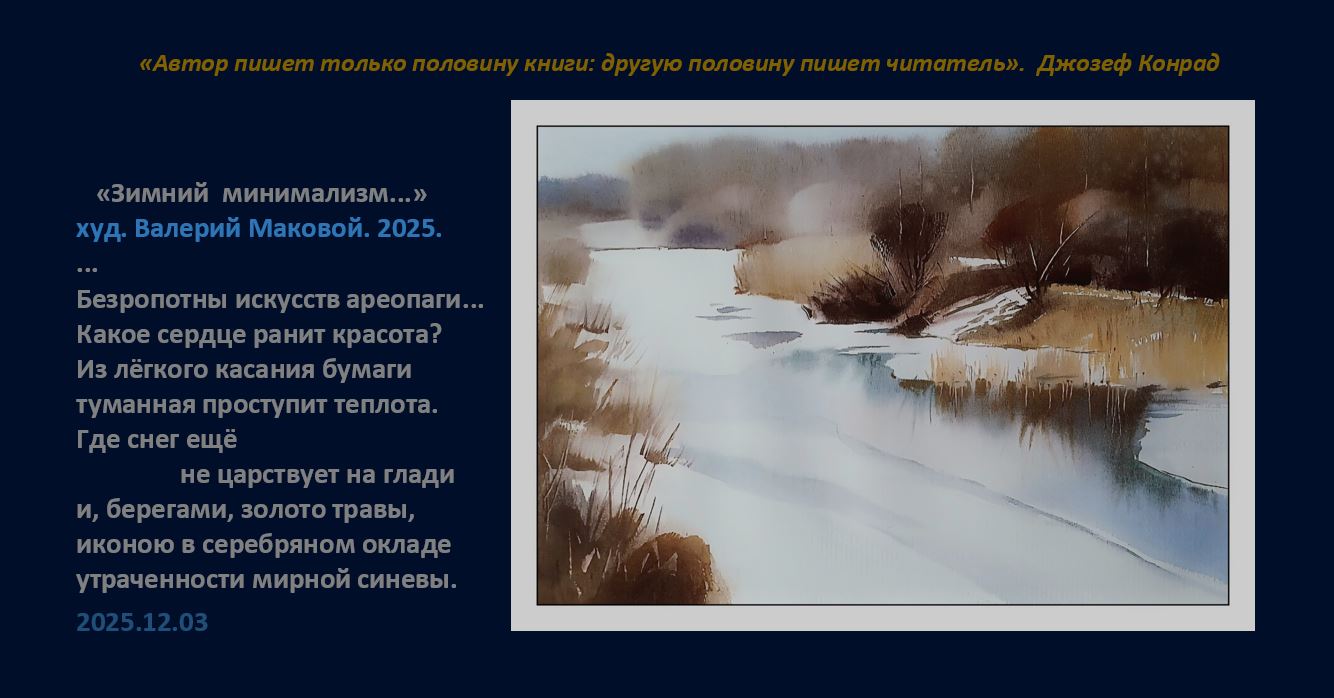 «Автор пишет только половину книги: другую половину пишет читатель». Джозеф Конрад

«Зимний минимализм...»
худ. Валерий Маковой. 2025.
...
Безропотны искусств ареопаги...
Какое сердце ранит красота?
Из лёгкого касания бумаги
туманная проступит теплота.
Где снег ещё
не царствует на глади
и, берегами, золото травы,
иконою в серебряном окладе
утраченности мирной синевы.
2025.12.03